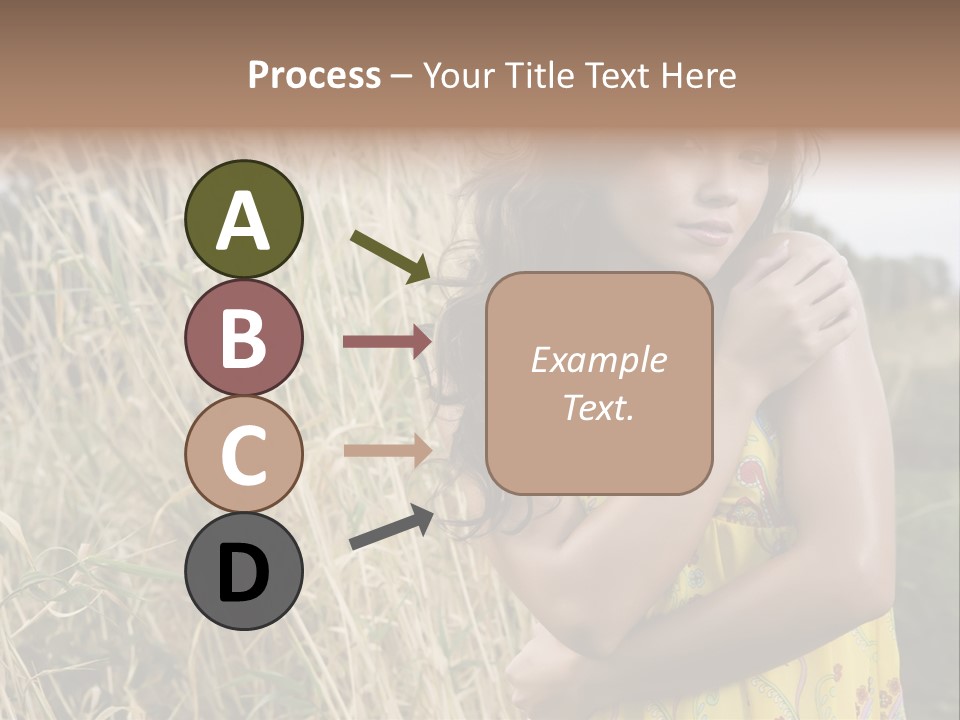 Process – Your Title Text Here

A

B

C

D

Example Text.